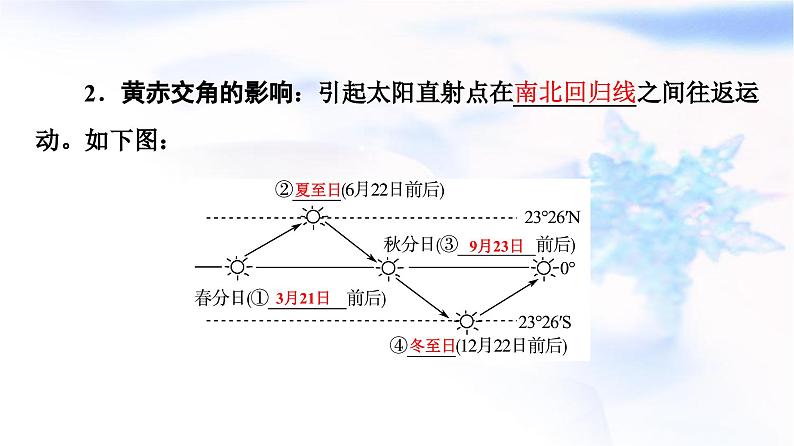 2．黄赤交角的影响：引起太阳直射点在南北回归线之间往返运动。如下图：

②夏至日(6月22日前后)

23°26′N

秋分日(③ 9月23日 前后)

0°

春分日(① 3月21日 前后)

23°26′S

④冬至日(12月22日前后)